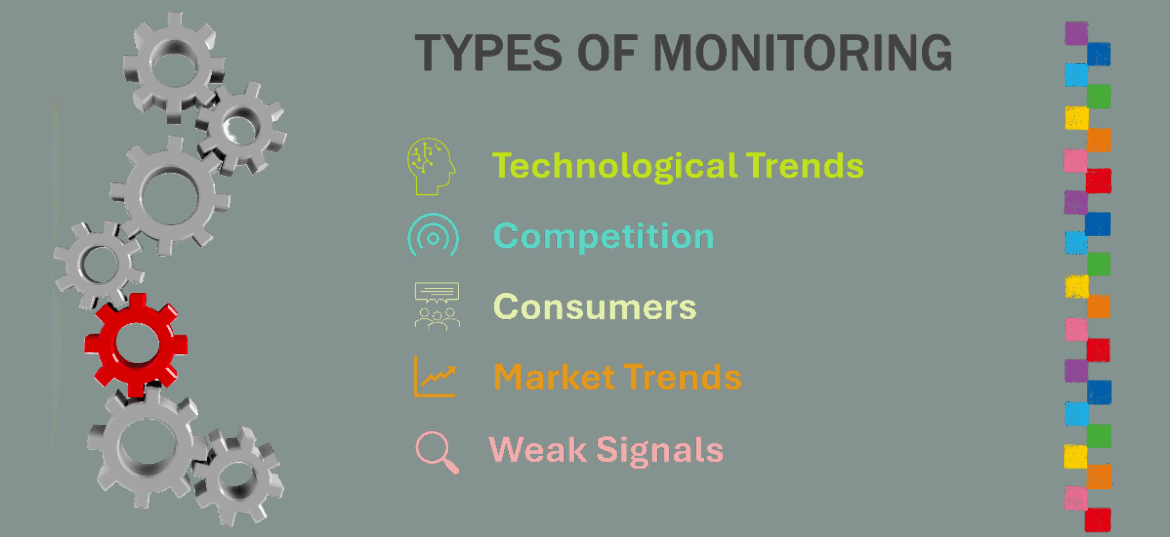 TYPES OF MONITORING

Technological Trends

Competition

Consumers

Market Trends

Weak Signals